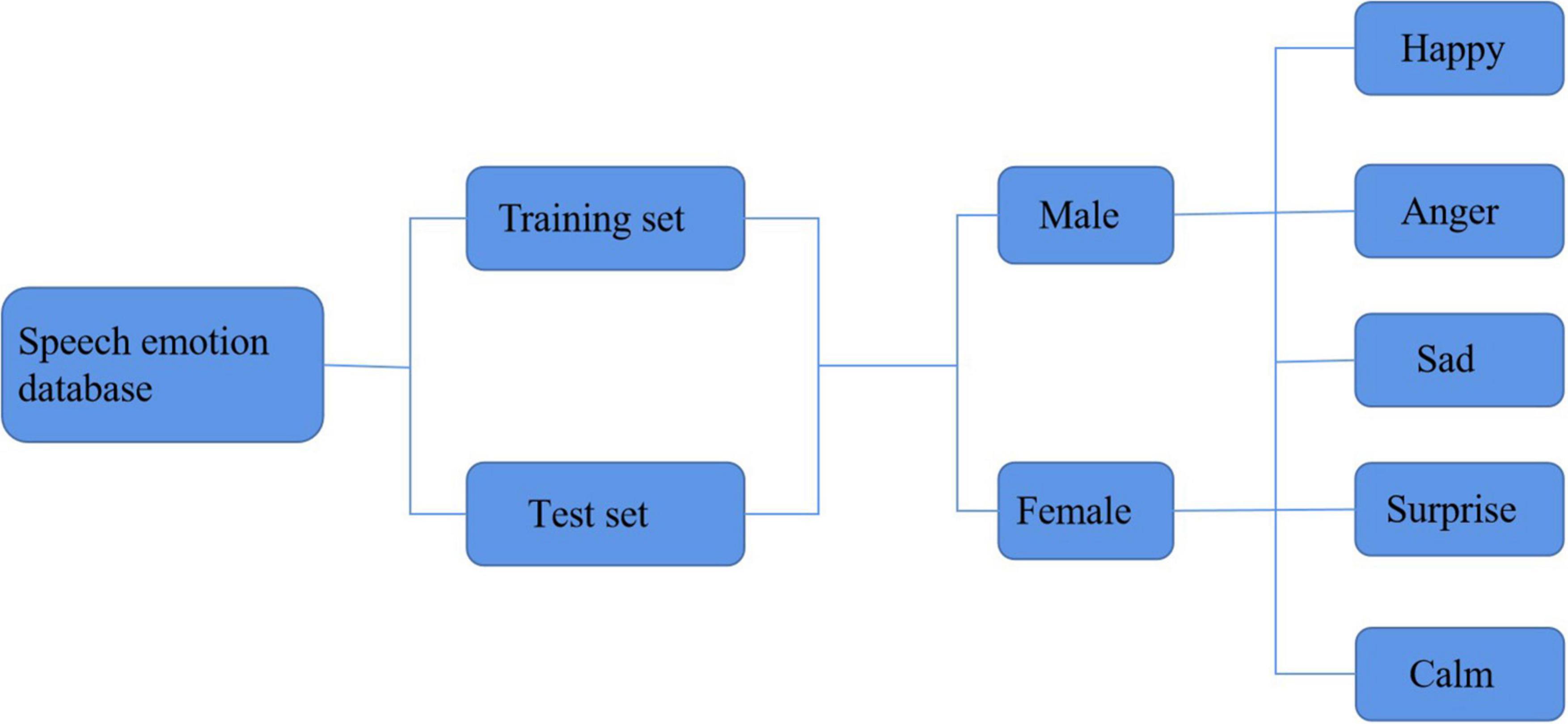 Speech emotion database

Training set

Test set

Male

Female

Happy

Anger

Sad

Surprise

Calm